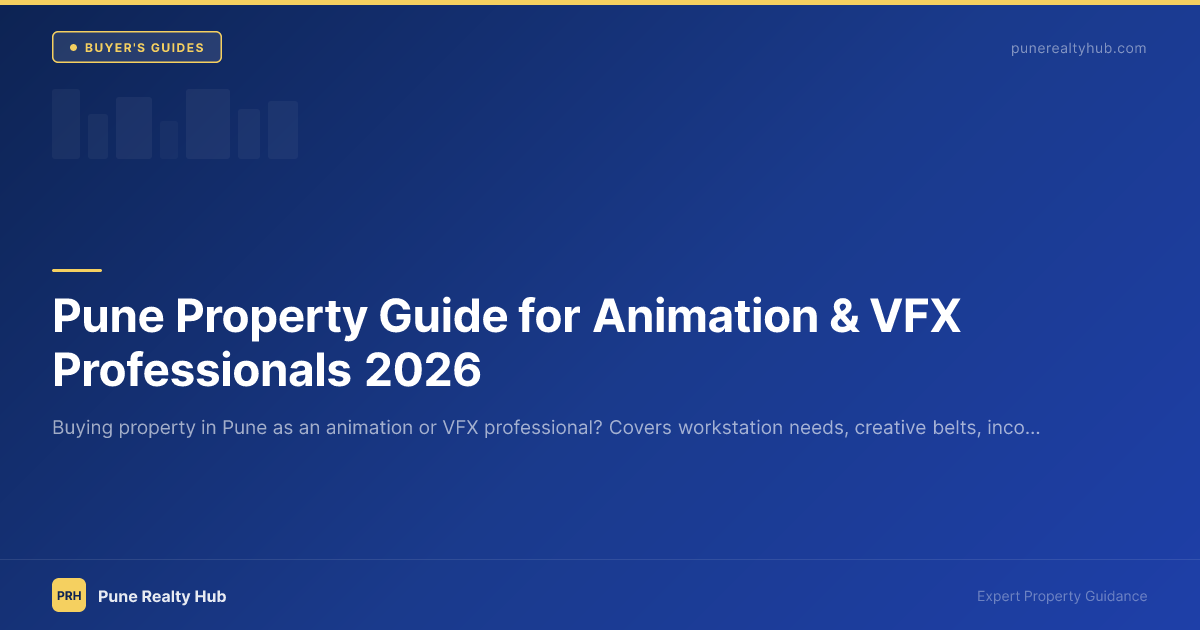 BUYER'S GUIDES

punerealtyhub.com

Pune Property Guide for Animation & VFX Professionals 2026

Buying property in Pune as an animation or VFX professional? Covers workstation needs, creative belts, inco...

PRH Pune Realty Hub

Expert Property Guidance